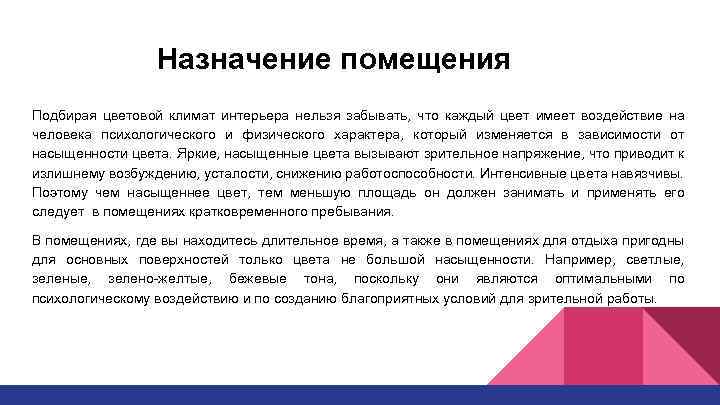 Назначение помещения

Подбирая цветовой климат интерьера нельзя забывать, что каждый цвет имеет воздействие на человека психологического и физического характера, который изменяется в зависимости от насыщенности цвета. Яркие, насыщенные цвета вызывают зрительное напряжение, что приводит к излишнему возбуждению, усталости, снижению работоспособности. Интенсивные цвета навязчивы. Поэтому чем насыщеннее цвет, тем меньшую площадь он должен занимать и применять его следует в помещениях кратковременного пребывания.

В помещениях, где вы находитесь длительное время, а также в помещениях для отдыха пригодны для основных поверхностей только цвета не большой насыщенности. Например, светлые, зеленые, зелено-желтые, бежевые тона, поскольку они являются оптимальными по психологическому воздействию и по созданию благоприятных условий для зрительной работы.